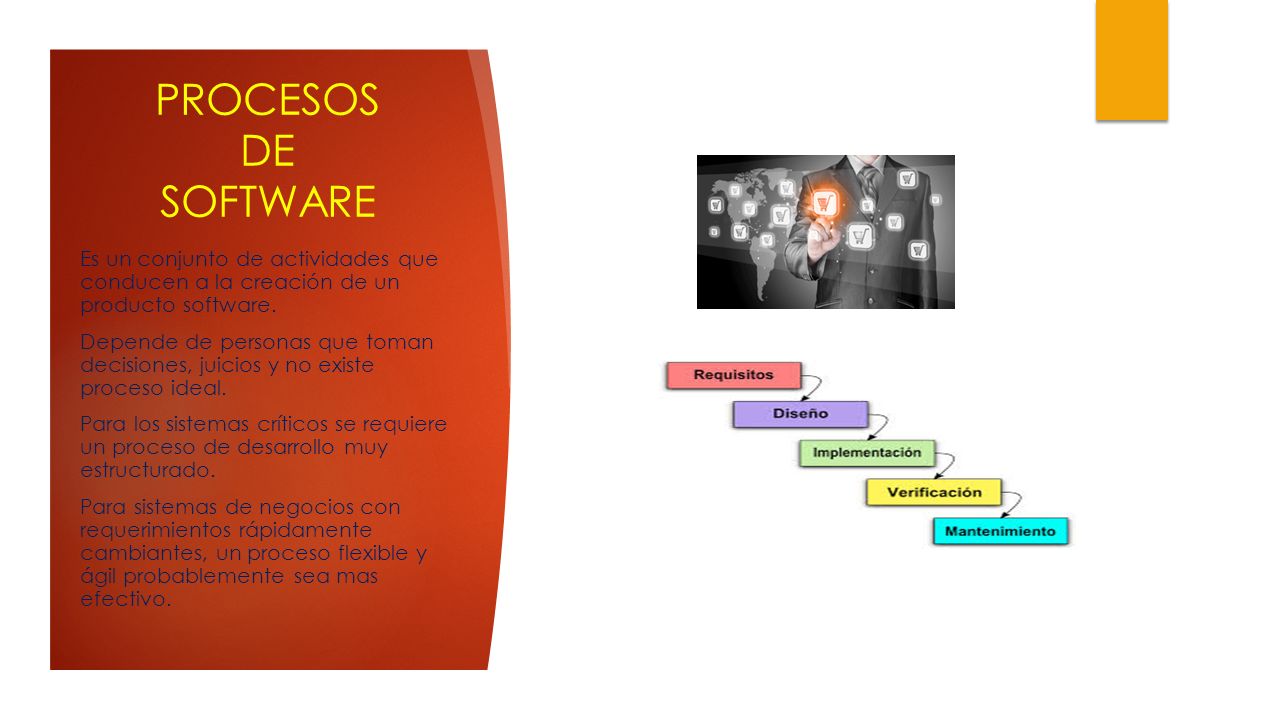 PROCESOS DE SOFTWARE

Es un conjunto de actividades que conducen a la creación de un producto software.

Depende de personas que toman decisiones, juicios y no existe proceso ideal.

Para los sistemas críticos se requiere un proceso de desarrollo muy estructurado.

Para sistemas de negocios con requerimientos rápidamente cambiantes, un proceso flexible y ágil probablemente sea mas efectivo.

Requisitos

Diseño

Implementación

Verificación

Mantenimiento